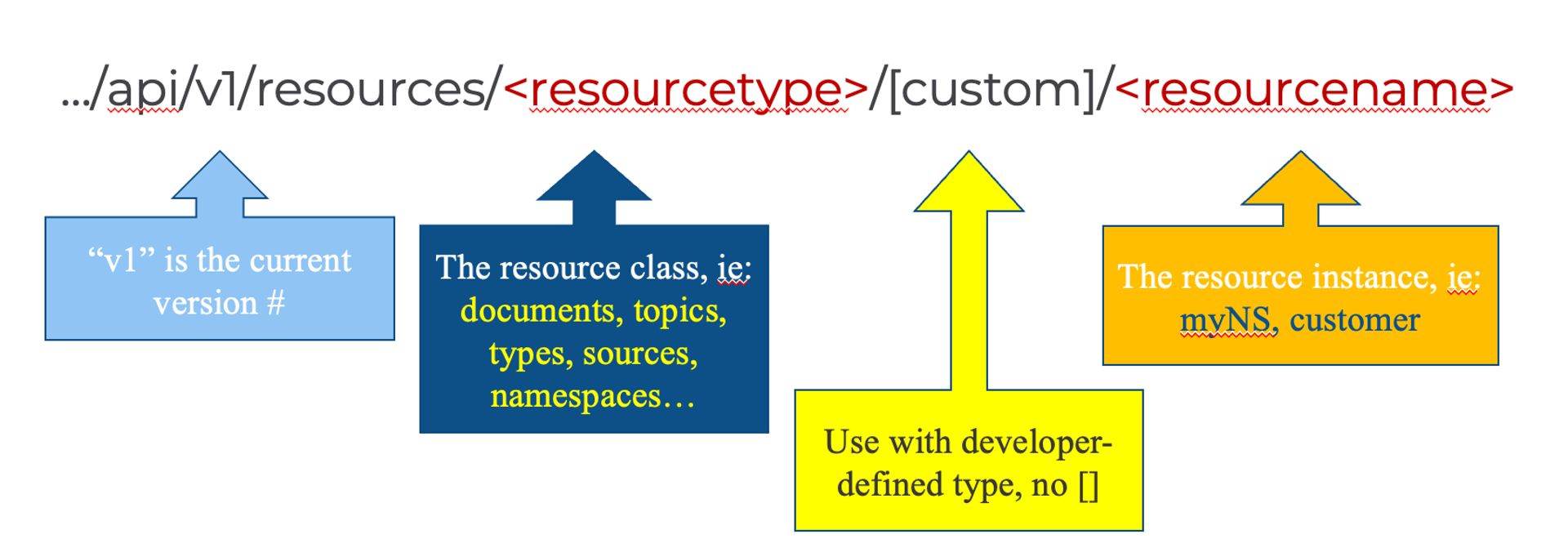 …/api/v1/resources/<resourcetype>/[custom]/<resourcename>

“v1” is the current version #

The resource class, ie: documents, topics, types, sources, namespaces…

Use with developer-defined type, no []

The resource instance, ie: myNS, customer